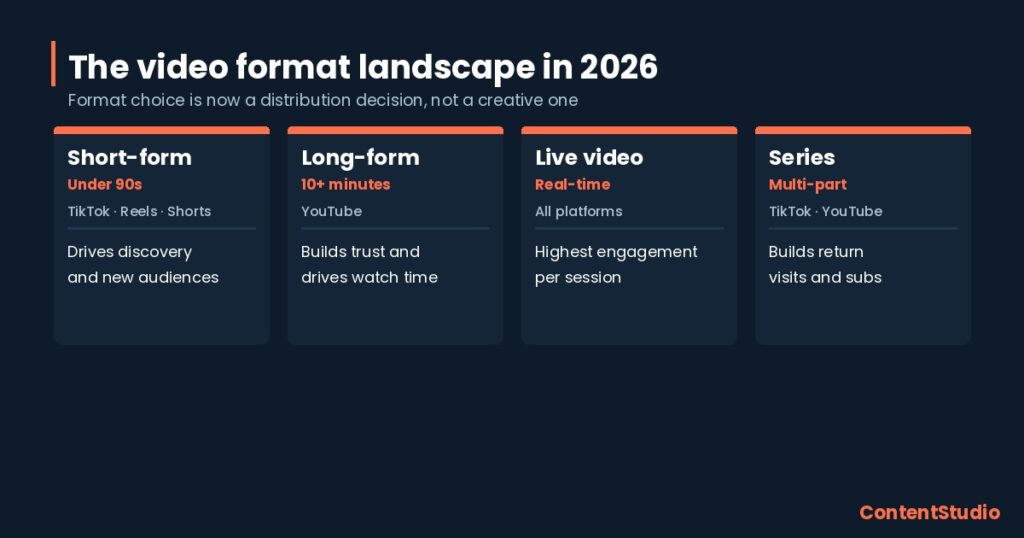 The video format landscape in 2026

Format choice is now a distribution decision, not a creative one

Short-form
Under 90s
TikTok · Reels · Shorts
Drives discovery and new audiences

Long-form
10+ minutes
YouTube
Builds trust and drives watch time

Live video
Real-time
All platforms
Highest engagement per session

Series
Multi-part
TikTok · YouTube
Builds return visits and subs

ContentStudio